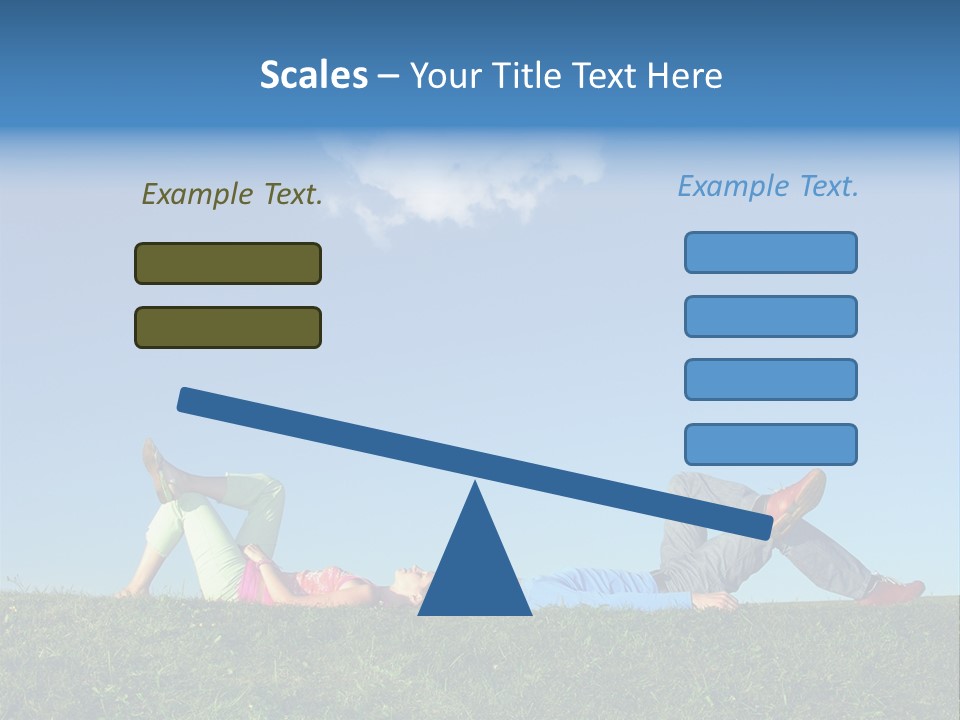 Scales – Your Title Text Here

Example Text.

Example Text.